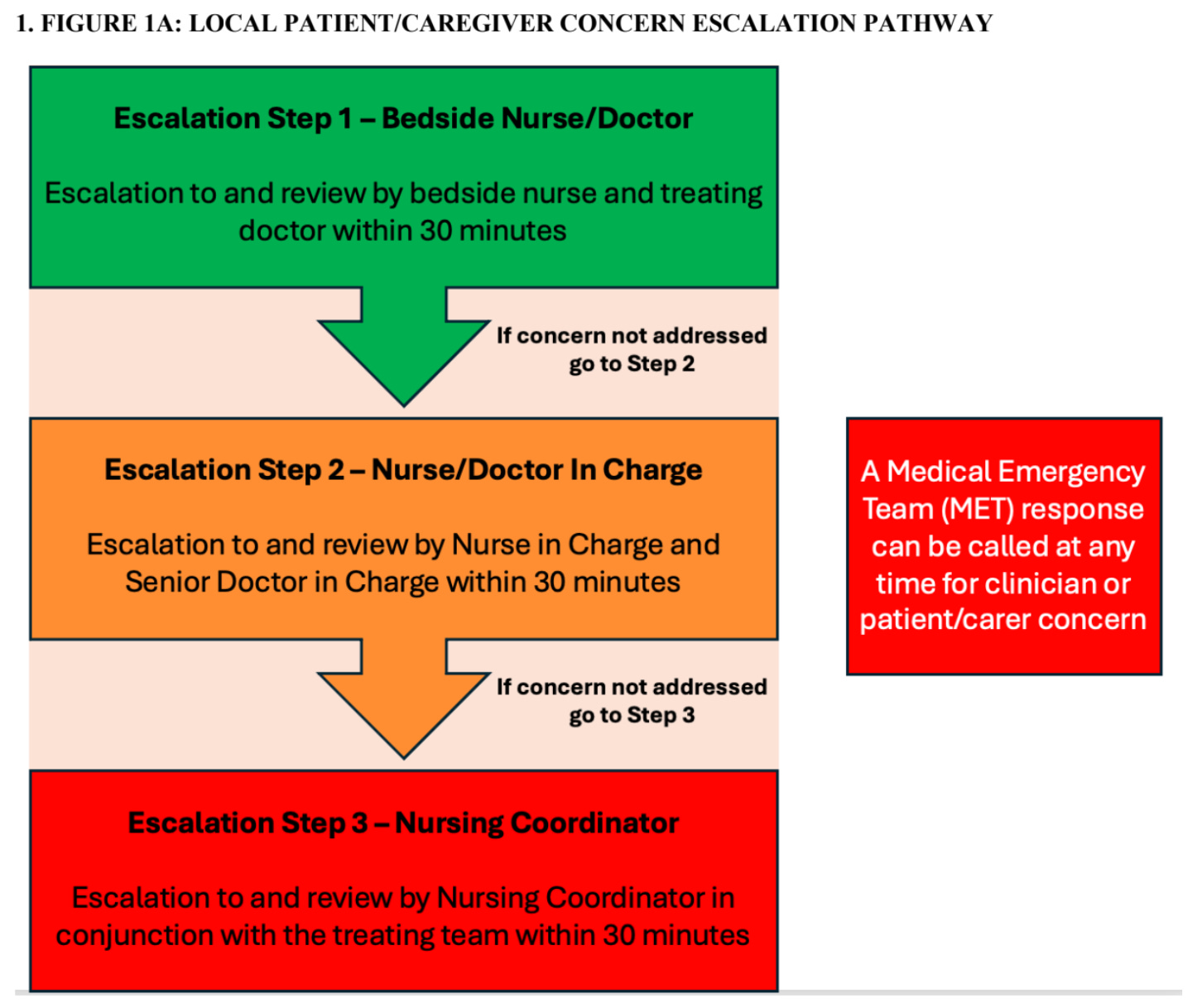 1. FIGURE 1A: LOCAL PATIENT/CAREGIVER CONCERN ESCALATION PATHWAY

Escalation Step 1 – Bedside Nurse/Doctor

Escalation to and review by bedside nurse and treating doctor within 30 minutes

If concern not addressed go to Step 2

Escalation Step 2 – Nurse/Doctor In Charge

Escalation to and review by Nurse in Charge and Senior Doctor in Charge within 30 minutes

If concern not addressed go to Step 3

Escalation Step 3 – Nursing Coordinator

Escalation to and review by Nursing Coordinator in conjunction with the treating team within 30 minutes

A Medical Emergency Team (MET) response can be called at any time for clinician or patient/carer concern